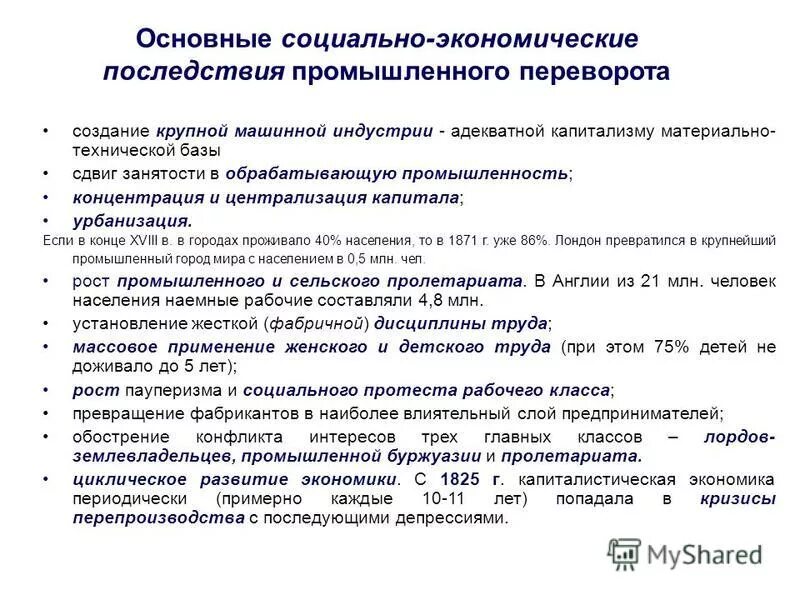 Основные социально-экономические последствия промышленного переворота

• создание крупной машинной индустрии - адекватной капитализму материально-технической базы
• сдвиг занятости в обрабатывающую промышленность;
• концентрация и централизация капитала;
• урбанизация.
Если в конце XVIII в. в городах проживало 40% населения, то в 1871 г. уже 86%. Лондон превратился в крупнейший промышленный город мира с населением в 0,5 млн. чел.
• рост промышленного и сельского пролетариата. В Англии из 21 млн. человек населения наемные рабочие составляли 4,8 млн.
• установление жесткой (фабричной) дисциплины труда;
• массовое применение женского и детского труда (при этом 75% детей не доживало до 5 лет);
• рост пауперизма и социального протеста рабочего класса;
• превращение фабрикантов в наиболее влиятельный слой предпринимателей;
• обострение конфликта интересов трех главных классов – лордов-землевладельцев, промышленной буржуазии и пролетариата.
• циклическое развитие экономики. С 1825 г. капиталистическая экономика периодически (примерно каждые 10-11 лет) попадала в кризисы перепроизводства с последующими депрессиями.

MyShared